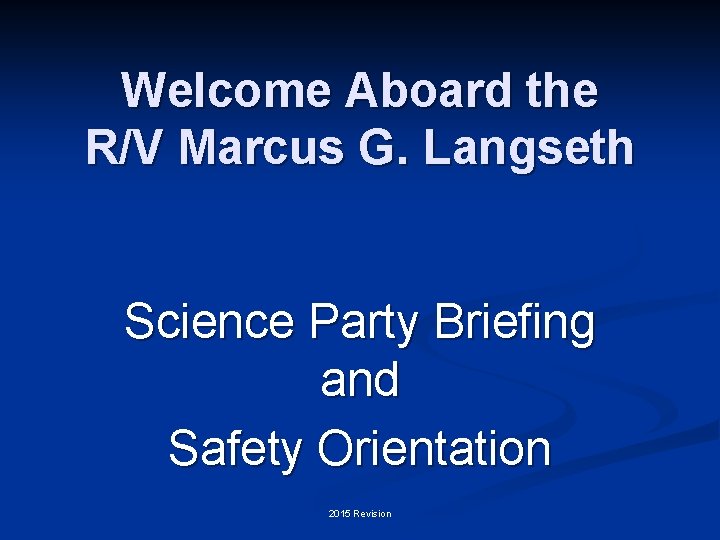 Welcome Aboard the R/V Marcus G. Langseth

Science Party Briefing
and
Safety Orientation

2015 Revision